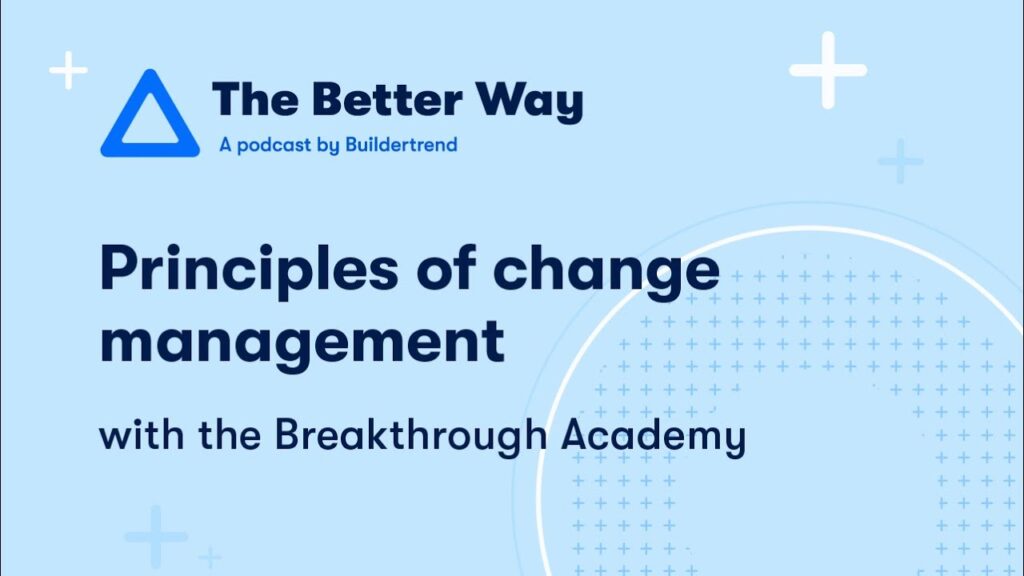 The Better Way
A podcast by Buildertrend

Principles of change management

with the Breakthrough Academy